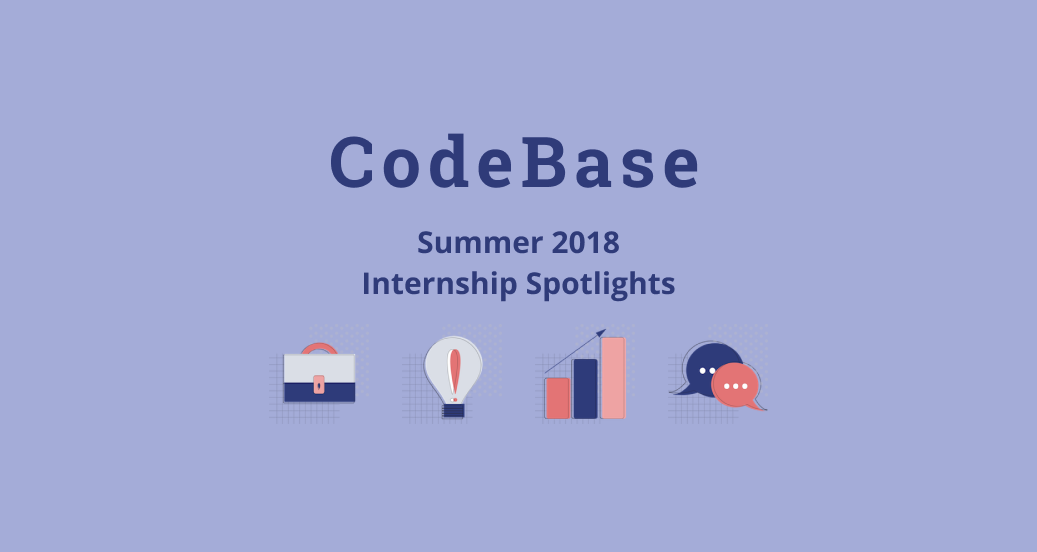 CodeBase

Summer 2018
Internship Spotlights